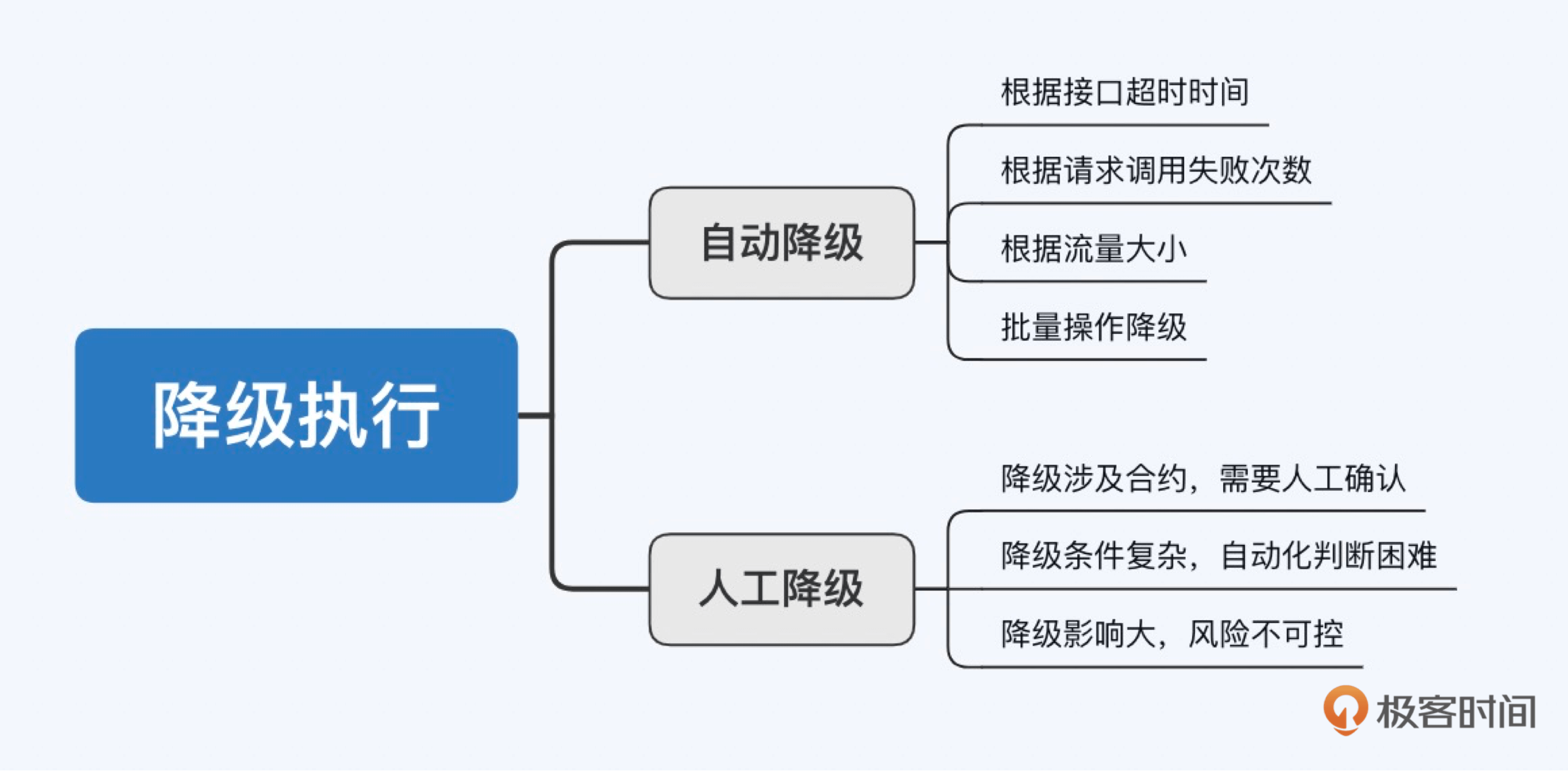 降级执行

自动降级

根据接口超时时间

根据请求调用失败次数

根据流量大小

批量操作降级

人工降级

降级涉及合约，需要人工确认

降级条件复杂，自动化判断困难

降级影响大，风险不可控

极客时间